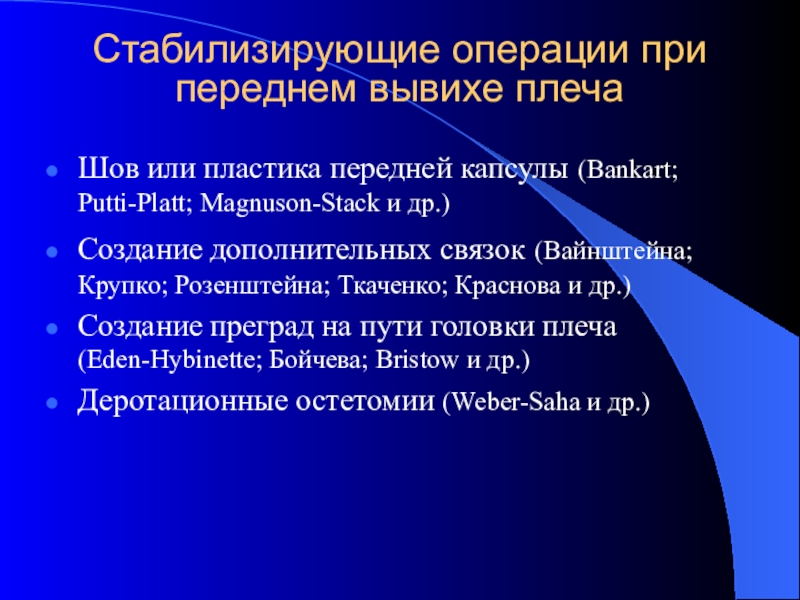 Стабилизирующие операции при переднем вывихе плеча

- Шов или пластика передней капсулы (Bankart; Putti-Platt; Magnuson-Stack и др.)
- Создание дополнительных связок (Вайнштейна; Крупко; Розенштейна; Ткаченко; Краснова и др.)
- Создание преград на пути головки плеча (Eden-Hybinette; Бойчева; Bristow и др.)
- Деротационные остетомии (Weber-Saha и др.)